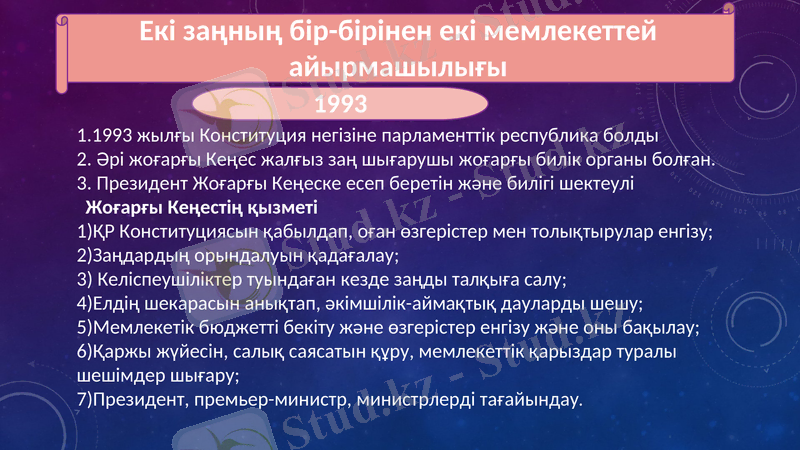 Екі заңның бір-бірінен екі мемлекеттей айырмашылығы

1993

1.1993 жылғы Конституция негізіне парламенттік республика болды
2. Әрі жоғарғы Кеңес жалғыз заң шығарушы жоғарғы билік органы болған.
3. Президент Жоғарғы Кеңеске есеп беретін және билігі шектеулі
Жоғарғы Кеңестің қызметі
1)ҚР Конституциясын қабылдап, оған өзгерістер мен толықтырулар енгізу;
2)Заңдардың орындалуын қадағалау;
3) Келіспеушіліктер туындаған кезде заңды талқыға салу;
4)Елдің шекарасын анықтап, әкімшілік-аймақтық дауларды шешу;
5)Мемлекетік бюджетті бекіту және өзгерістер енгізу және оны бақылау;
6)Қаржы жүйесін, салық саясатын құру, мемлекеттік қарыздар туралы шешімдер шығару;
7)Президент, премьер-министр, министрлерді тағайындау.

Stud.kz - Stud.kz